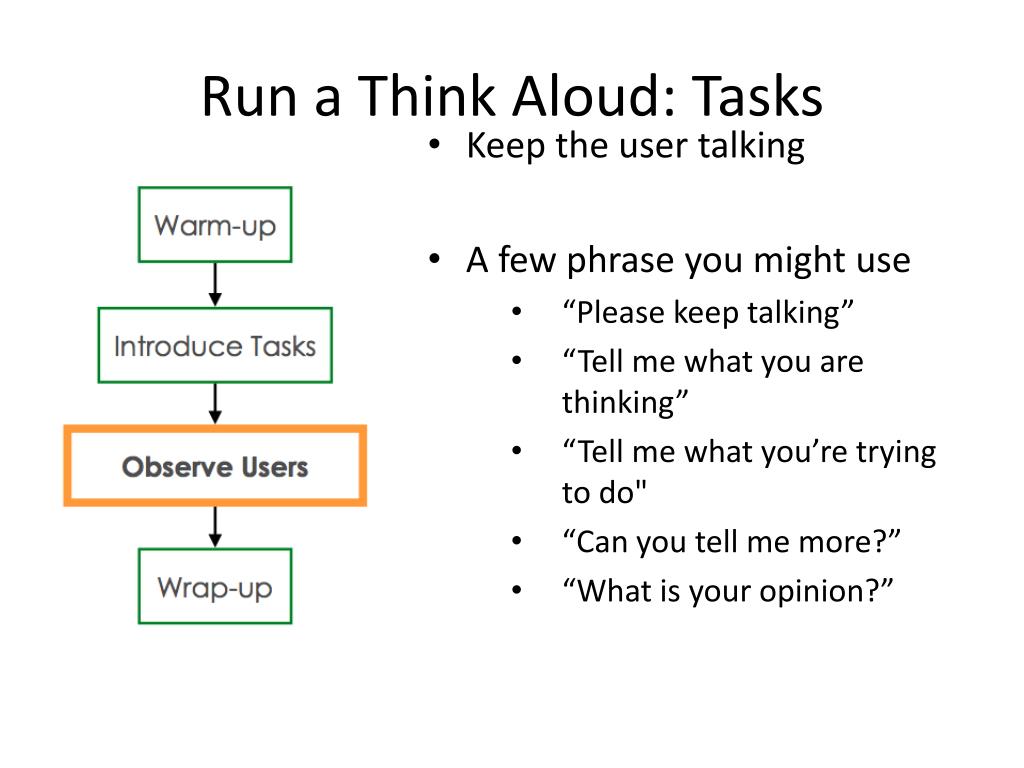 Run a Think Aloud: Tasks

Warm-up

Introduce Tasks

Observe Users

Wrap-up

• Keep the user talking

• A few phrase you might use
  • “Please keep talking”
  • “Tell me what you are thinking”
  • “Tell me what you’re trying to do"
  • “Can you tell me more?”
  • “What is your opinion?”